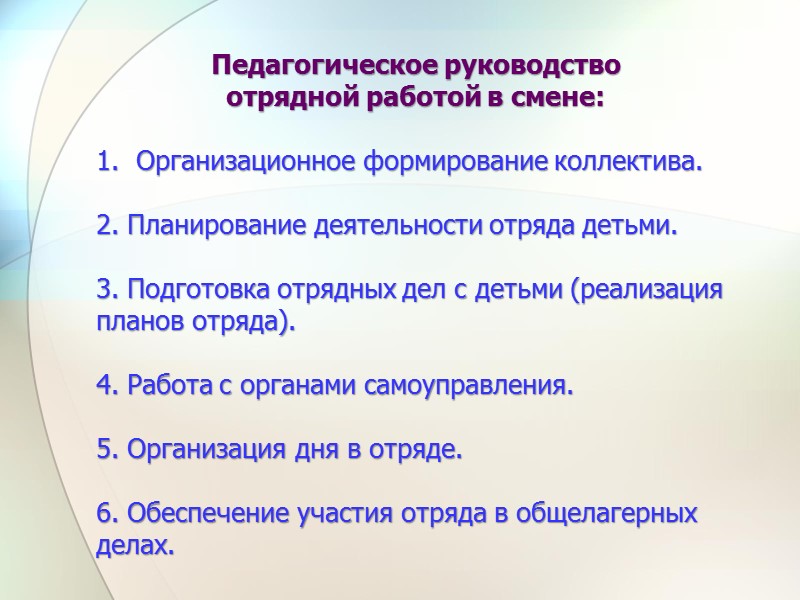 Педагогическое руководство отрядной работой в смене:

1. Организационное формирование коллектива.

2. Планирование деятельности отряда детьми.

3. Подготовка отрядных дел с детьми (реализация планов отряда).

4. Работа с органами самоуправления.

5. Организация дня в отряде.

6. Обеспечение участия отряда в общелагерных делах.